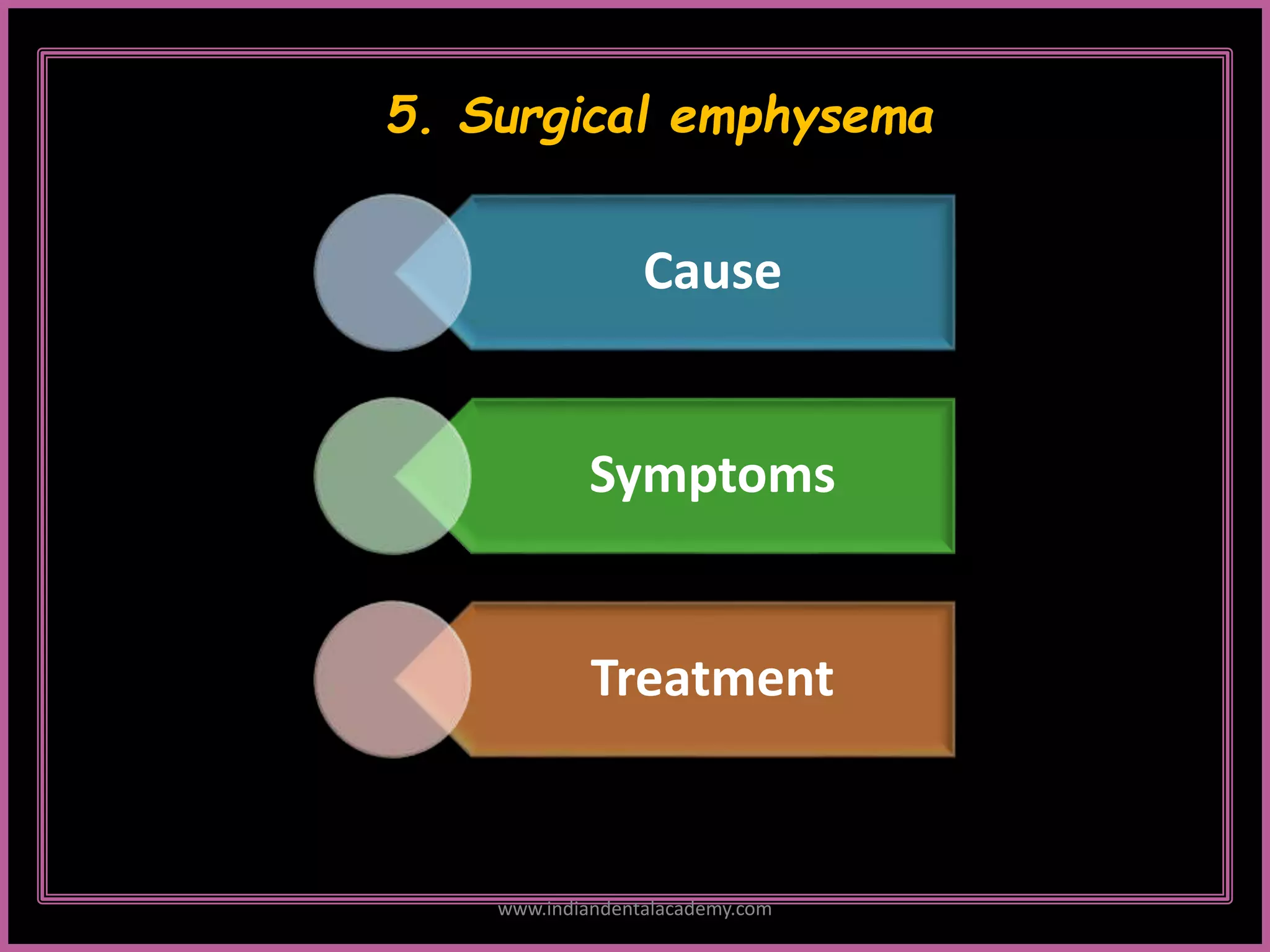 5. Surgical emphysema

Cause

Symptoms

Treatment

www.indiandentalacademy.com